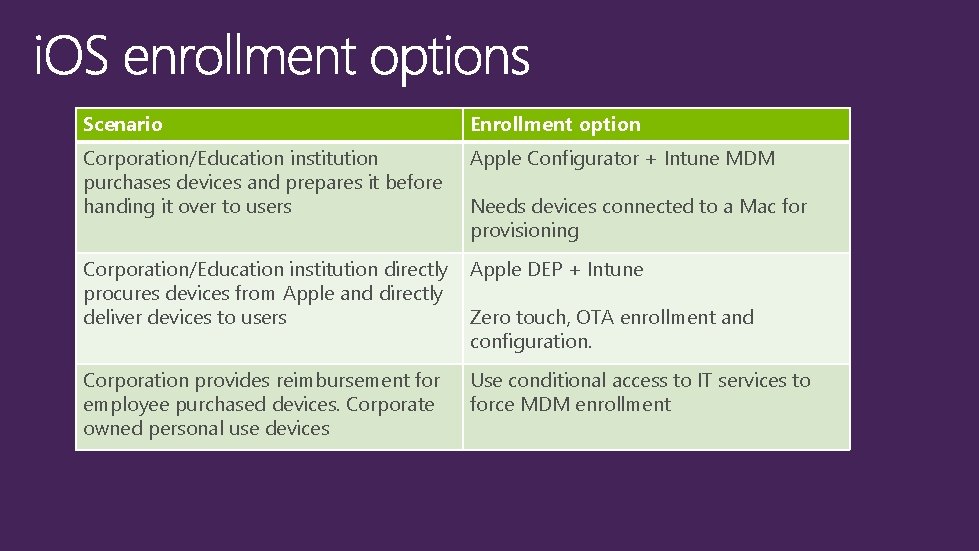 iOS enrollment options

| Scenario | Enrollment option |
|---|---|
| Corporation/Education institution purchases devices and prepares it before handing it over to users | Apple Configurator + Intune MDM<br><br>Needs devices connected to a Mac for provisioning |
| Corporation/Education institution directly procures devices from Apple and directly deliver devices to users | Apple DEP + Intune<br><br>Zero touch, OTA enrollment and configuration. |
| Corporation provides reimbursement for employee purchased devices. Corporate owned personal use devices | Use conditional access to IT services to force MDM enrollment |